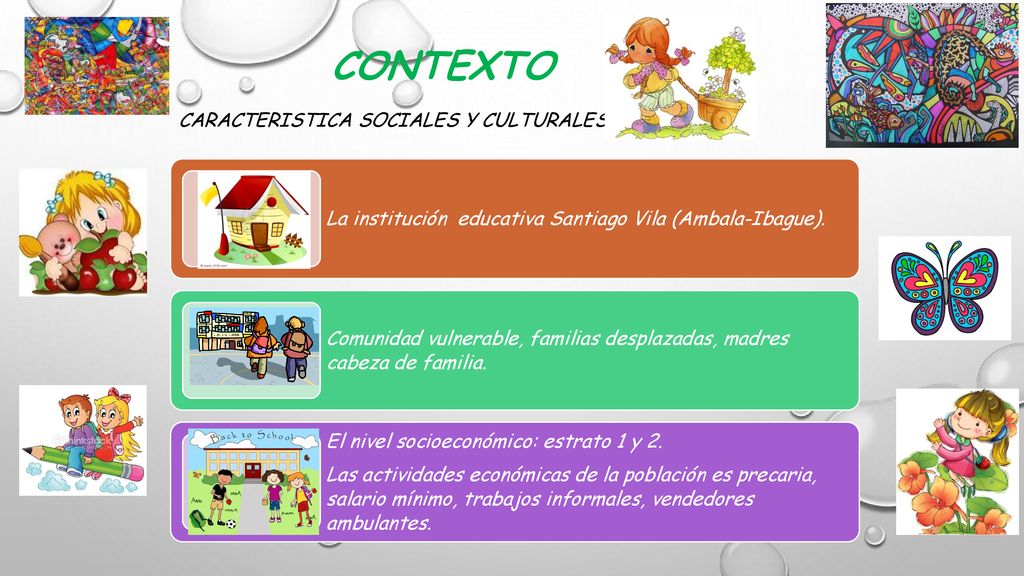 CONTEXTO

CARACTERISTICA SOCIALES Y CULTURALES

La institución educativa Santiago Vila (Ambala-Ibague).

Comunidad vulnerable, familias desplazadas, madres cabeza de familia.

Back to School

El nivel socioeconómico: estrato 1 y 2.

Las actividades económicas de la población es precaria, salario mínimo, trabajos informales, vendedores ambulantes.